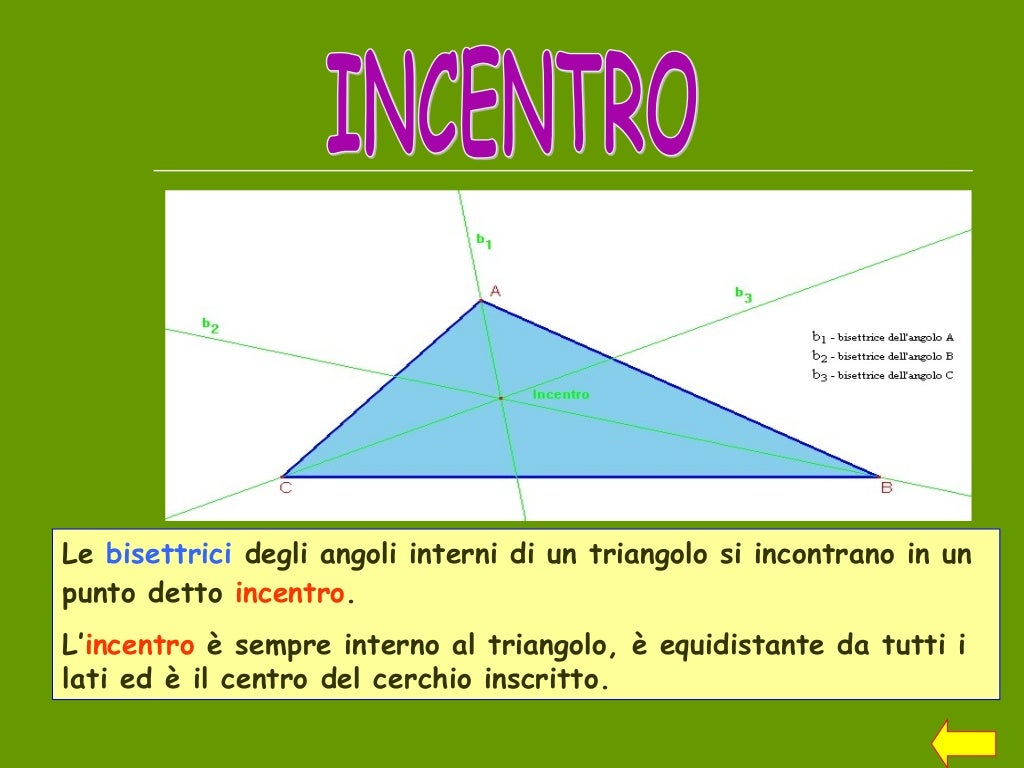 INCENTRO

$b_1$

A

$b_3$

$b_2$

$b_1$ - bisettrice dell'angolo A
$b_2$ - bisettrice dell'angolo B
$b_3$ - bisettrice dell'angolo C

Incentro

C

B

Le bisettrici degli angoli interni di un triangolo si incontrano in un punto detto incentro.

L'incentro è sempre interno al triangolo, è equidistante da tutti i lati ed è il centro del cerchio inscritto.